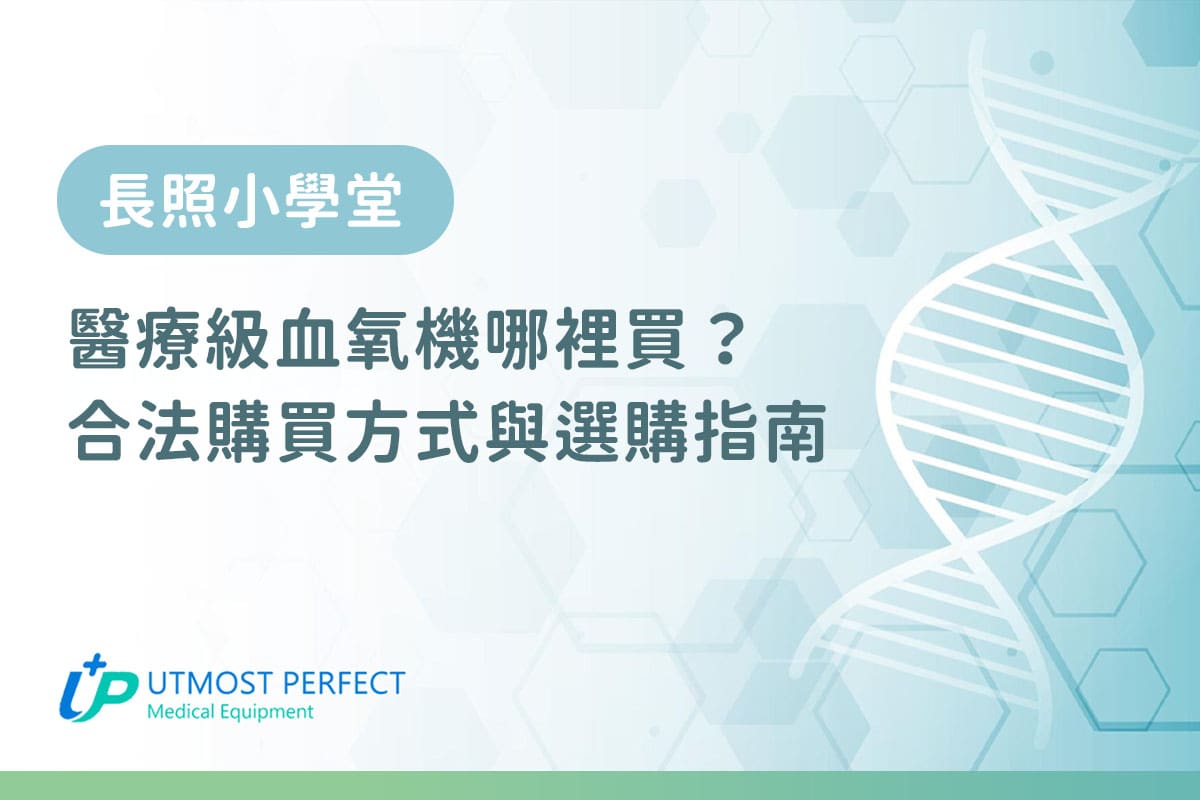 長照小學堂

醫療級血氧機哪裡買？
合法購買方式與選購指南

UTMOST PERFECT
Medical Equipment